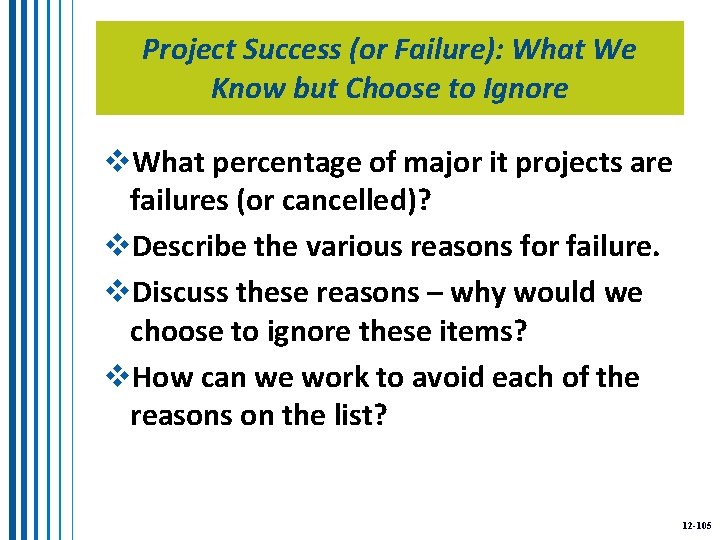 Project Success (or Failure): What We Know but Choose to Ignore

❖What percentage of major it projects are failures (or cancelled)?

❖Describe the various reasons for failure.

❖Discuss these reasons – why would we choose to ignore these items?

❖How can we work to avoid each of the reasons on the list?

12-105